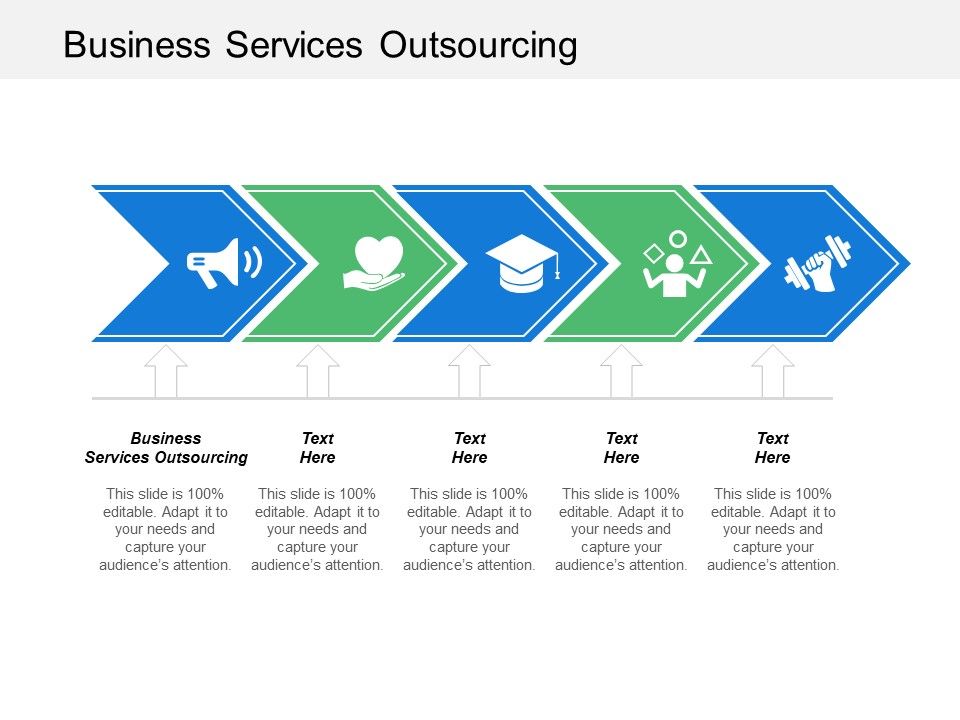 Business Services Outsourcing

Business Services Outsourcing

This slide is 100% editable. Adapt it to your needs and capture your audience's attention.

Text Here

This slide is 100% editable. Adapt it to your needs and capture your audience's attention.

Text Here

This slide is 100% editable. Adapt it to your needs and capture your audience's attention.

Text Here

This slide is 100% editable. Adapt it to your needs and capture your audience's attention.

Text Here

This slide is 100% editable. Adapt it to your needs and capture your audience's attention.